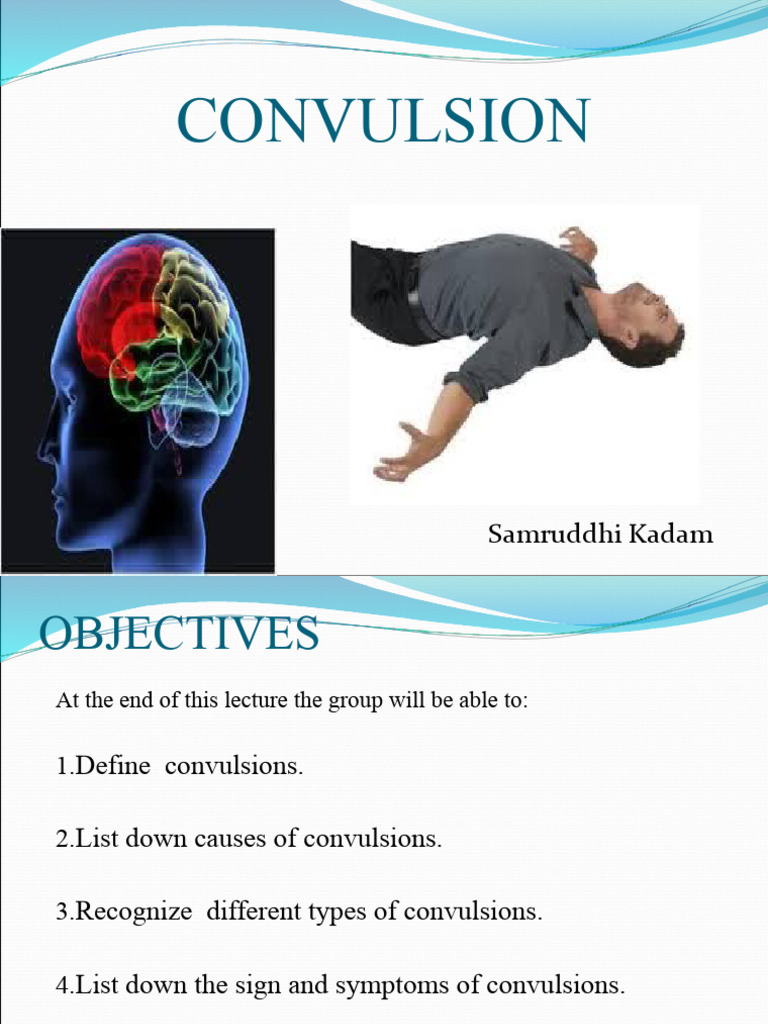 CONVULSION

Samruddhi Kadam

OBJECTIVES

At the end of this lecture the group will be able to:

1.Define convulsions.

2.List down causes of convulsions.

3.Recognize different types of convulsions.

4.List down the sign and symptoms of convulsions.